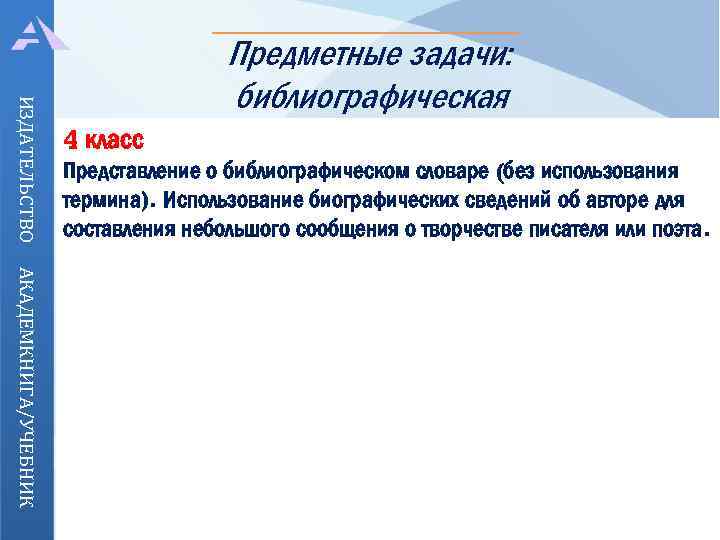 ИЗДАТЕЛЬСТВО АКАДЕМКНИГА/УЧЕБНИК

Предметные задачи: библиографическая

4 класс

Представление о библиографическом словаре (без использования термина). Использование биографических сведений об авторе для составления небольшого сообщения о творчестве писателя или поэта.